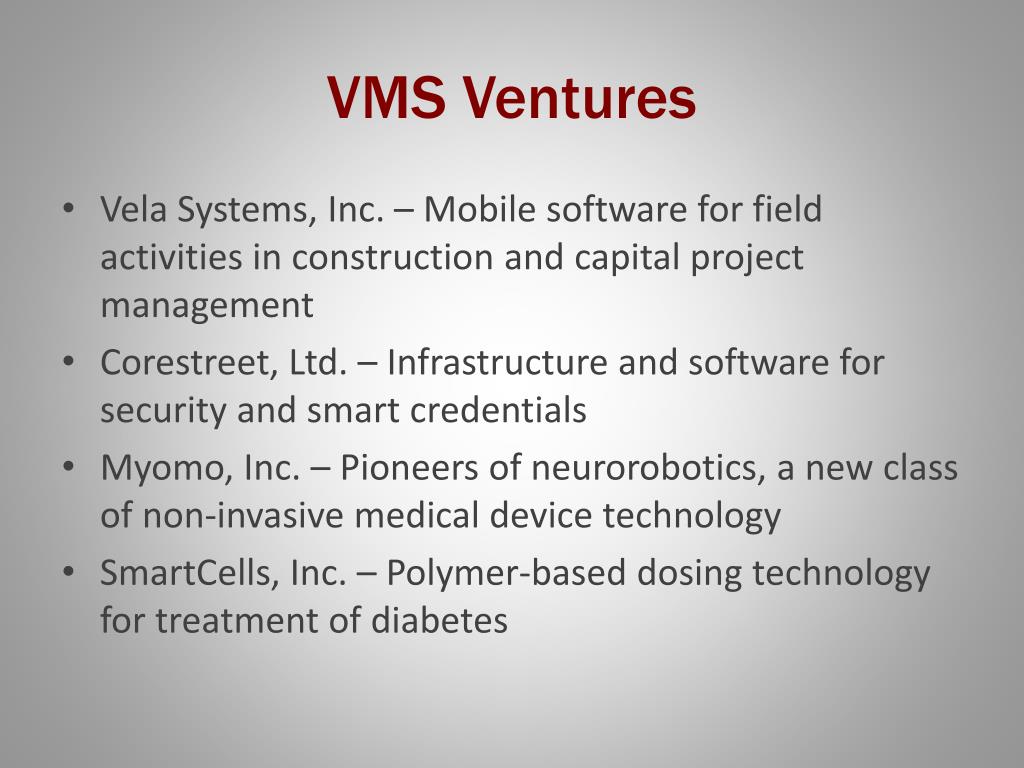 VMS Ventures

• Vela Systems, Inc. – Mobile software for field activities in construction and capital project management
• Corestreet, Ltd. – Infrastructure and software for security and smart credentials
• Myomo, Inc. – Pioneers of neurorobotics, a new class of non-invasive medical device technology
• SmartCells, Inc. – Polymer-based dosing technology for treatment of diabetes